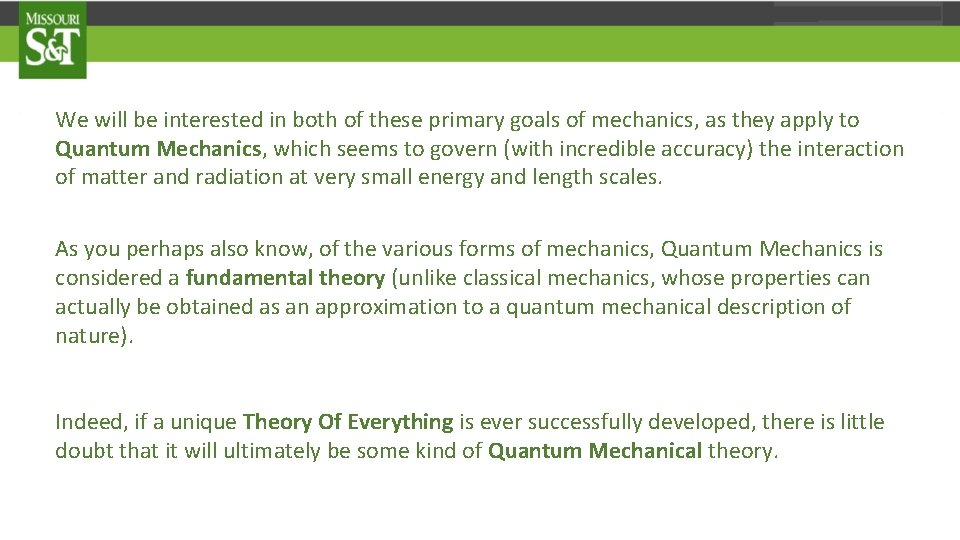 MISSOURI
S&T

We will be interested in both of these primary goals of mechanics, as they apply to Quantum Mechanics, which seems to govern (with incredible accuracy) the interaction of matter and radiation at very small energy and length scales.

As you perhaps also know, of the various forms of mechanics, Quantum Mechanics is considered a fundamental theory (unlike classical mechanics, whose properties can actually be obtained as an approximation to a quantum mechanical description of nature).

Indeed, if a unique Theory Of Everything is ever successfully developed, there is little doubt that it will ultimately be some kind of Quantum Mechanical theory.